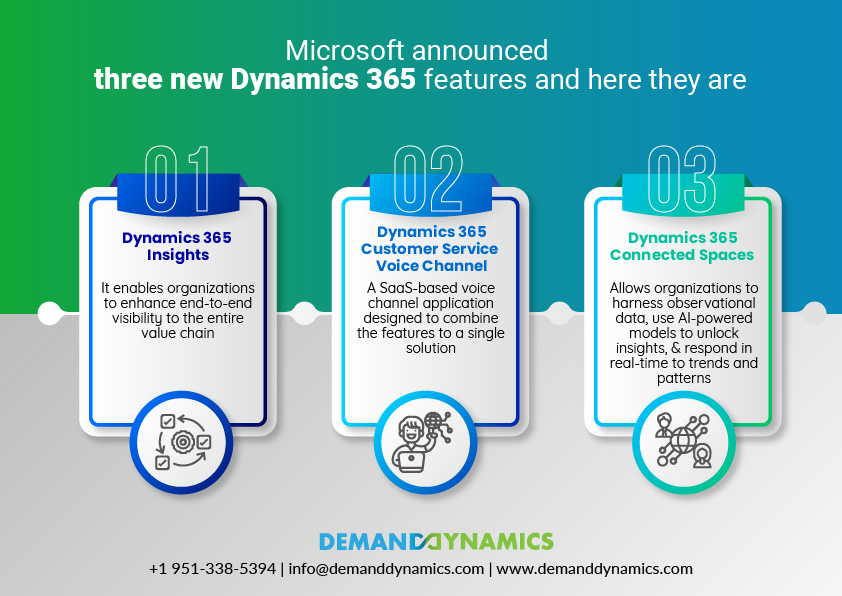 Microsoft announced
three new Dynamics 365 features and here they are

01

Dynamics 365 Insights

It enables organizations to enhance end-to-end visibility to the entire value chain

02

Dynamics 365 Customer Service Voice Channel

A SaaS-based voice channel application designed to combine the features to a single solution

03

Dynamics 365 Connected Spaces

Allows organizations to harness observational data, use AI-powered models to unlock insights, & respond in real-time to trends and patterns

DEMANDDYNAMICS

+1 951-338-5394 | info@demanddynamics.com | www.demanddynamics.com